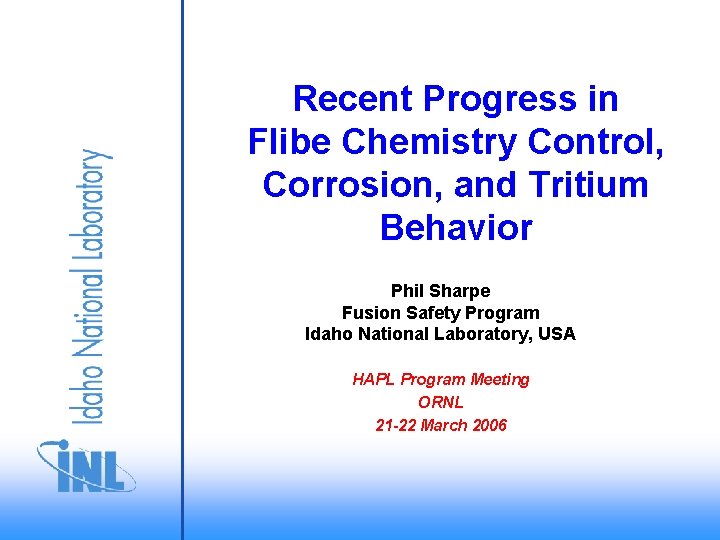 Idaho National Laboratory

INL

Recent Progress in Flibe Chemistry Control, Corrosion, and Tritium Behavior

Phil Sharpe
Fusion Safety Program
Idaho National Laboratory, USA

HAPL Program Meeting
ORNL
21-22 March 2006